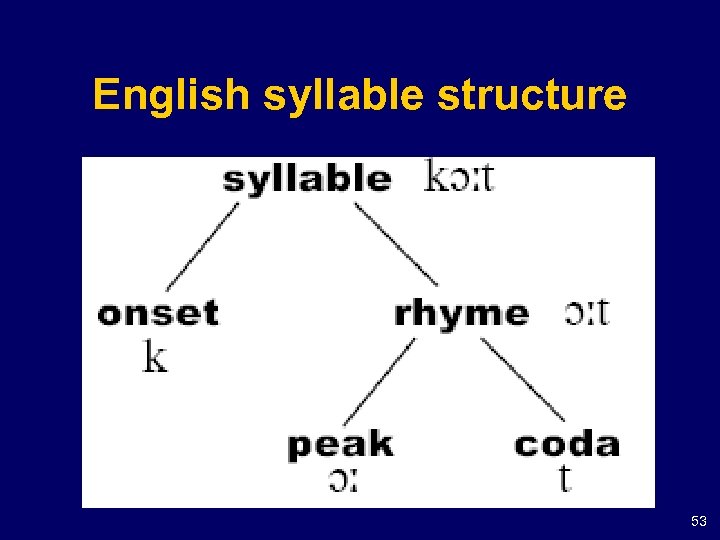 English syllable structure

syllable kɔːt

onset
k

rhyme ɔːt

peak
ɔː

coda
t

53